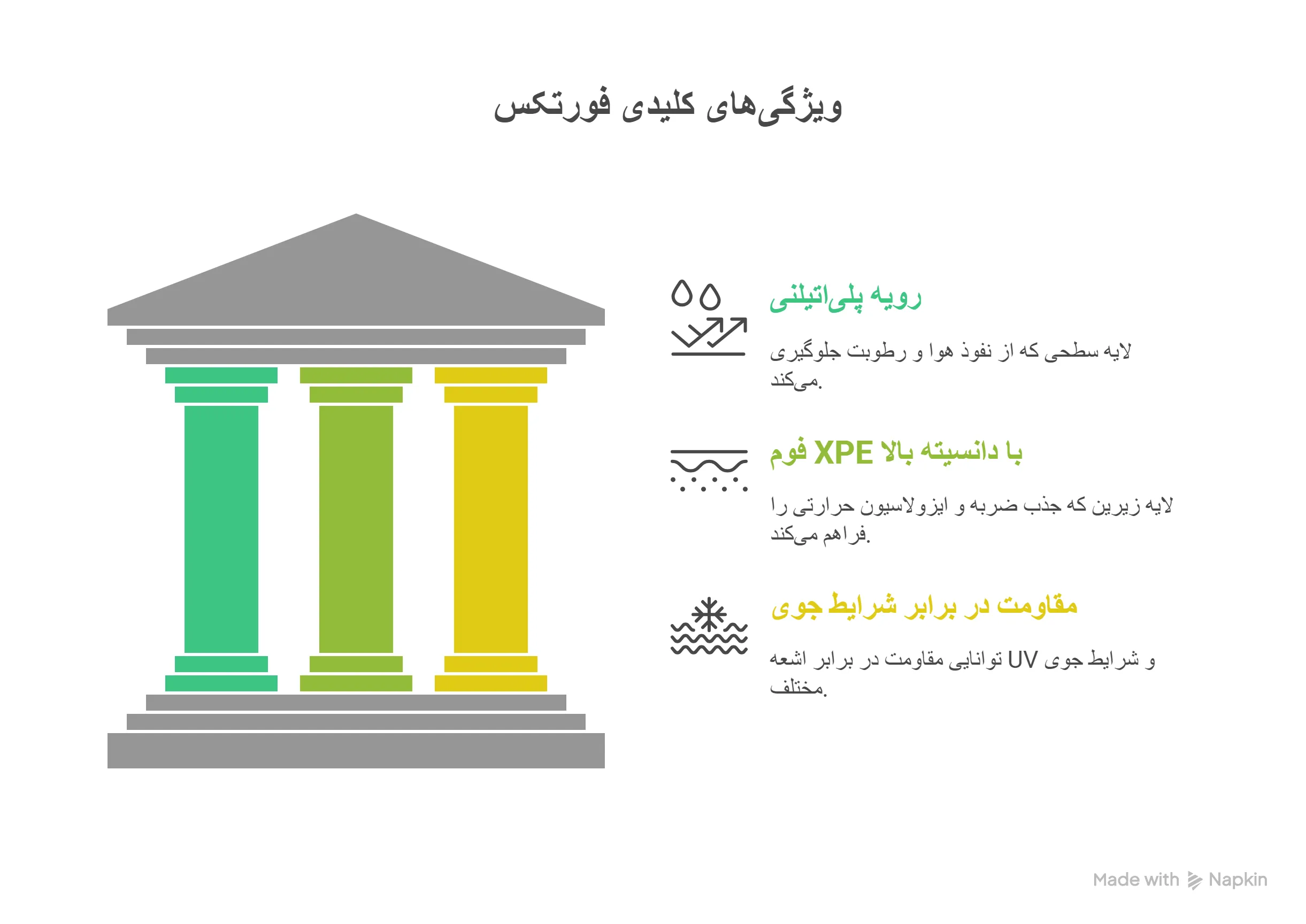 ویژگی‌های کلیدی فورتکس

رویه پلی‌اتیلنی

لایه سطحی که از نفوذ هوا و رطوبت جلوگیری می‌کند.

فوم XPE با دانسیته بالا

لایه زیرین که جذب ضربه و ایزولاسیون حرارتی را فراهم می‌کند.

مقاومت در برابر شرایط جوی

توانایی مقاومت در برابر اشعه UV و شرایط جوی مختلف.

Made with Napkin